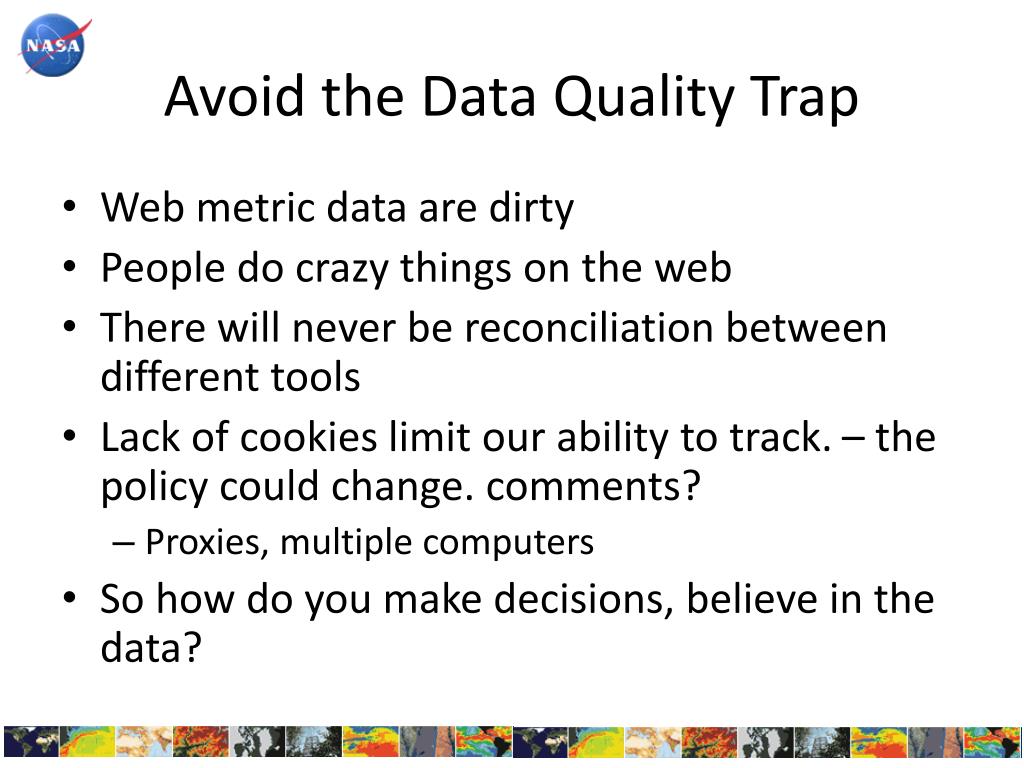 NASA

Avoid the Data Quality Trap

• Web metric data are dirty
• People do crazy things on the web
• There will never be reconciliation between different tools
• Lack of cookies limit our ability to track. – the policy could change. comments?
  – Proxies, multiple computers
• So how do you make decisions, believe in the data?